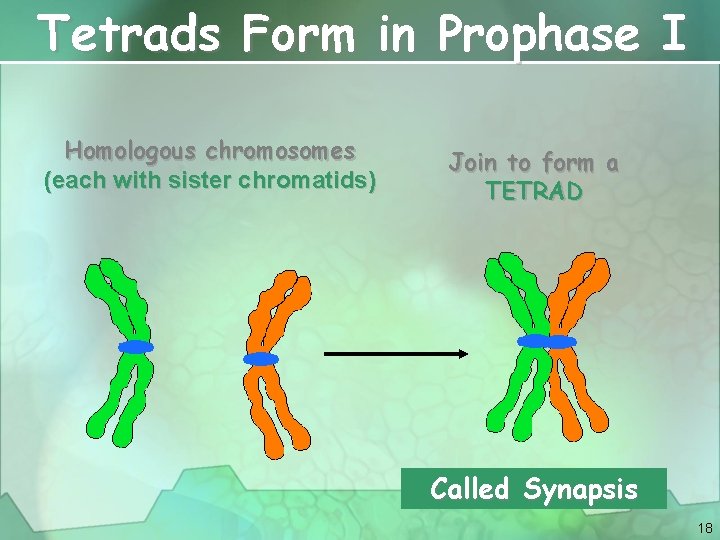 Tetrads Form in Prophase I

Homologous chromosomes
(each with sister chromatids)

Join to form a
TETRAD

Called Synapsis

18